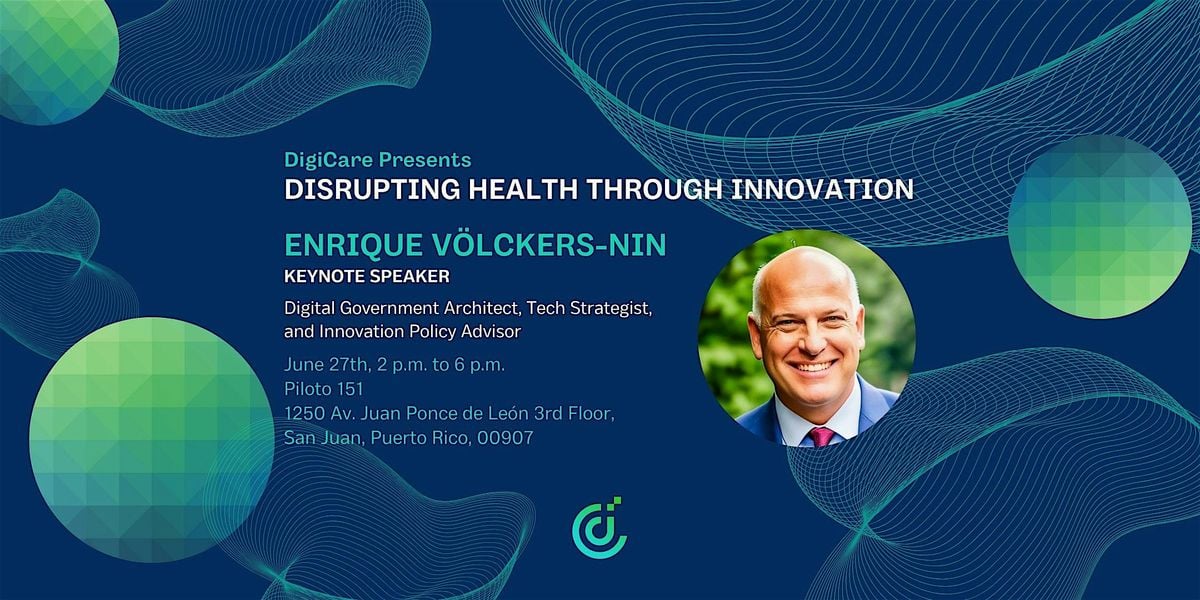 DigiCare Presents
DISRUPTING HEALTH THROUGH INNOVATION

ENRIQUE VÖLCKERS-NIN
KEYNOTE SPEAKER

Digital Government Architect, Tech Strategist, and Innovation Policy Advisor

June 27th, 2 p.m. to 6 p.m.
Piloto 151
1250 Av. Juan Ponce de León 3rd Floor,
San Juan, Puerto Rico, 00907